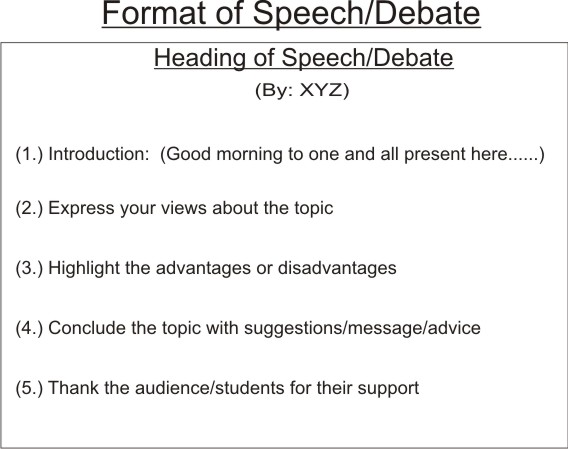 Format of Speech/Debate

Heading of Speech/Debate

(By: XYZ)

(1.) Introduction: (Good morning to one and all present here......)

(2.) Express your views about the topic

(3.) Highlight the advantages or disadvantages

(4.) Conclude the topic with suggestions/message/advice

(5.) Thank the audience/students for their support